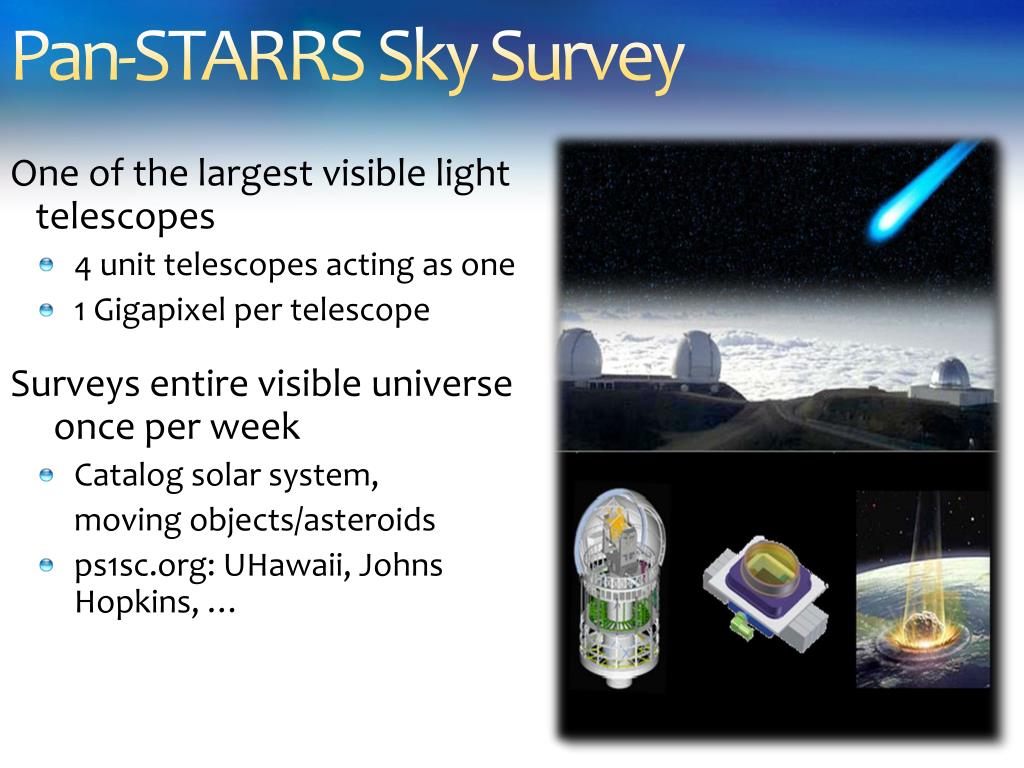 Pan-STARRS Sky Survey

One of the largest visible light telescopes

4 unit telescopes acting as one

1 Gigapixel per telescope

Surveys entire visible universe once per week

Catalog solar system, moving objects/asteroids

ps1sc.org: UHawaii, Johns Hopkins, …